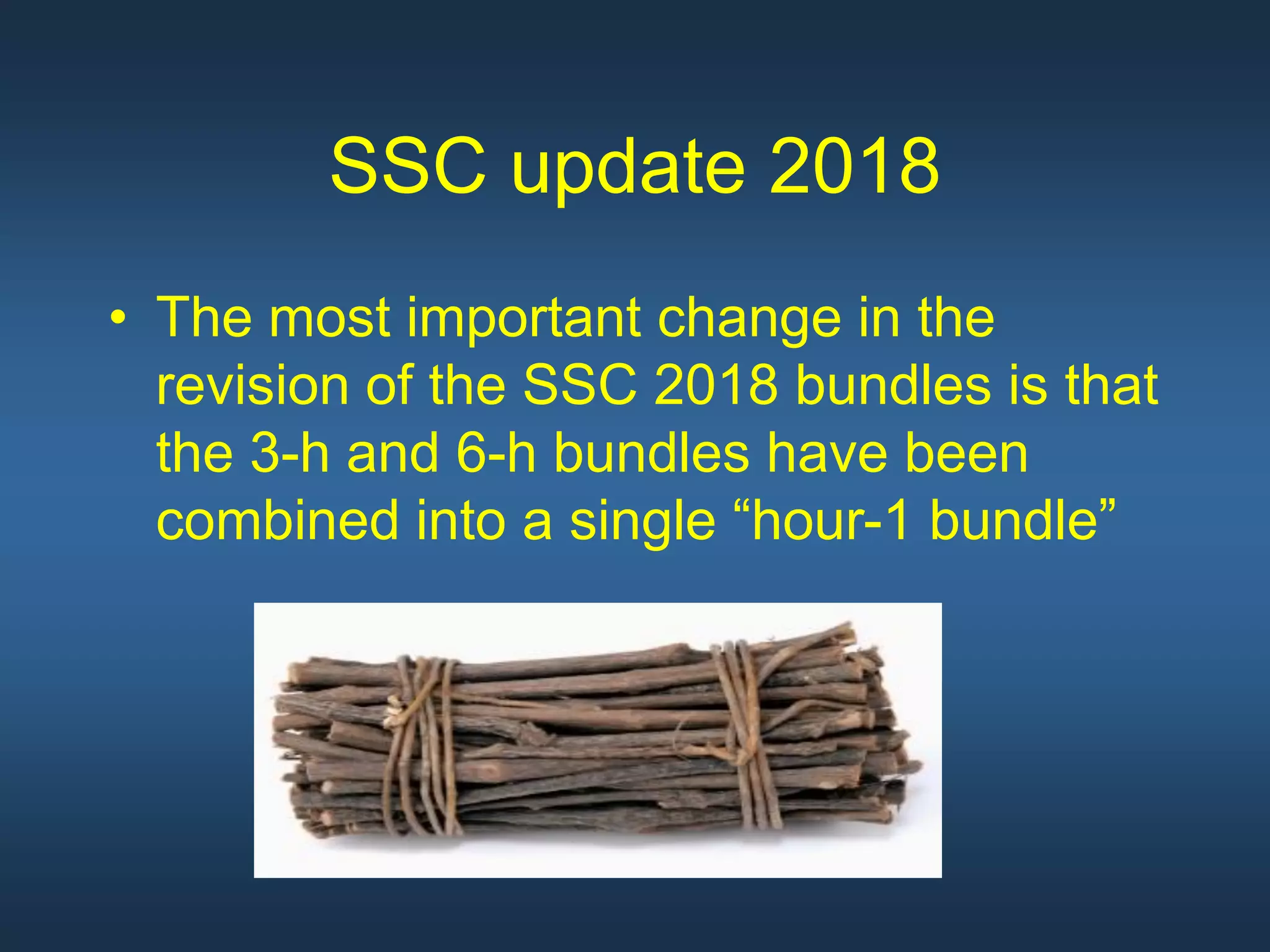 SSC update 2018

• The most important change in the revision of the SSC 2018 bundles is that the 3-h and 6-h bundles have been combined into a single “hour-1 bundle”